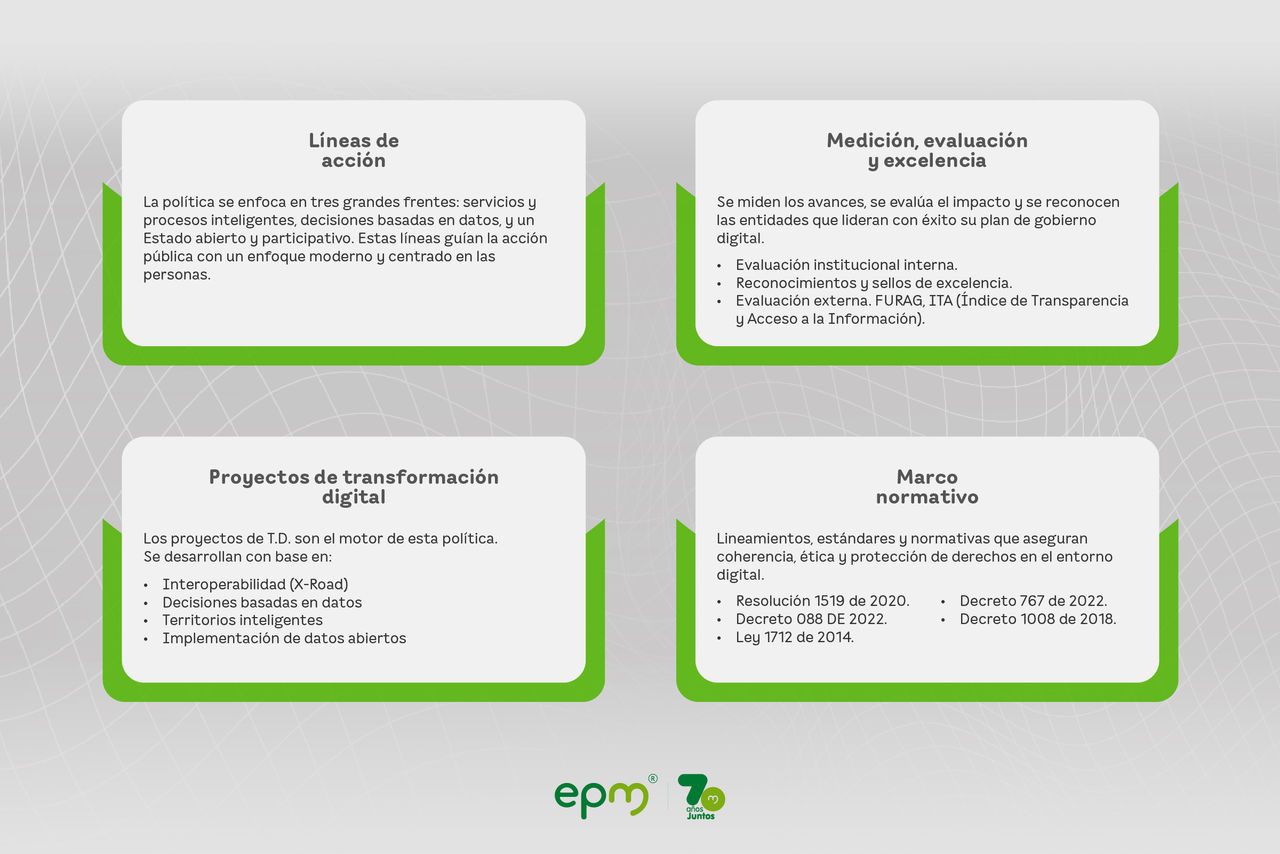 Líneas de acción

La política se enfoca en tres grandes frentes: servicios y procesos inteligentes, decisiones basadas en datos, y un Estado abierto y participativo. Estas líneas guían la acción pública con un enfoque moderno y centrado en las personas.

Medición, evaluación y excelencia

Se miden los avances, se evalúa el impacto y se reconocen las entidades que lideran con éxito su plan de gobierno digital.

• Evaluación institucional interna.
• Reconocimientos y sellos de excelencia.
• Evaluación externa. FURAG, ITA (Índice de Transparencia y Acceso a la Información).

Proyectos de transformación digital

Los proyectos de T.D. son el motor de esta política. Se desarrollan con base en:

• Interoperabilidad (X-Road)
• Decisiones basadas en datos
• Territorios inteligentes
• Implementación de datos abiertos

Marco normativo

Lineamientos, estándares y normativas que aseguran coherencia, ética y protección de derechos en el entorno digital.

• Resolución 1519 de 2020.
• Decreto 088 DE 2022.
• Ley 1712 de 2014.
• Decreto 767 de 2022.
• Decreto 1008 de 2018.

epm® 70 años Juntos